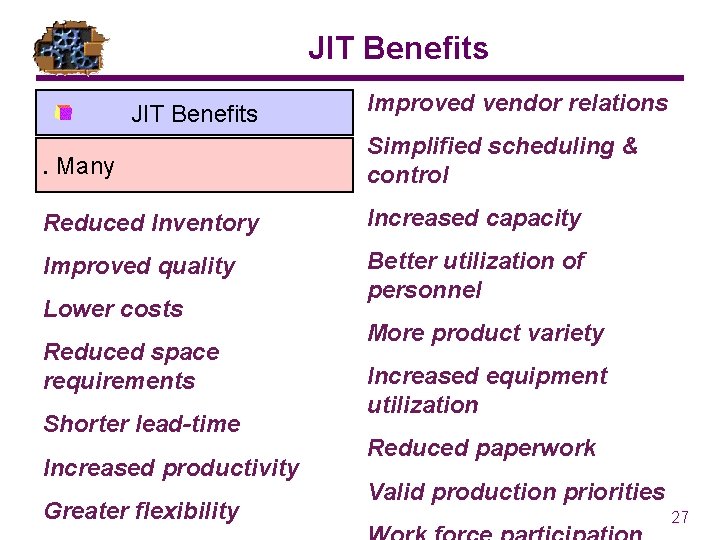 JIT Benefits

JIT Benefits

. Many

Reduced Inventory

Improved quality

Lower costs

Reduced space requirements

Shorter lead-time

Increased productivity

Greater flexibility

Improved vendor relations

Simplified scheduling & control

Increased capacity

Better utilization of personnel

More product variety

Increased equipment utilization

Reduced paperwork

Valid production priorities

Work force participation

27